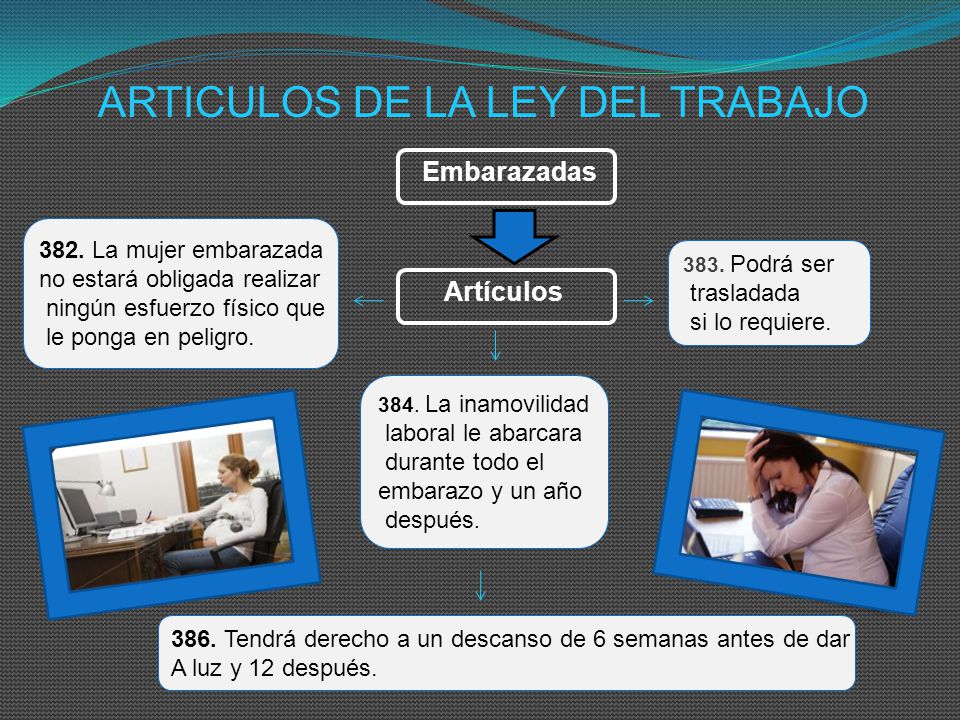 ARTICULOS DE LA LEY DEL TRABAJO

Embarazadas

Artículos

382. La mujer embarazada no estará obligada realizar ningún esfuerzo físico que le ponga en peligro.

383. Podrá ser trasladada si lo requiere.

384. La inamovilidad laboral le abarcara durante todo el embarazo y un año después.

386. Tendrá derecho a un descanso de 6 semanas antes de dar A luz y 12 después.